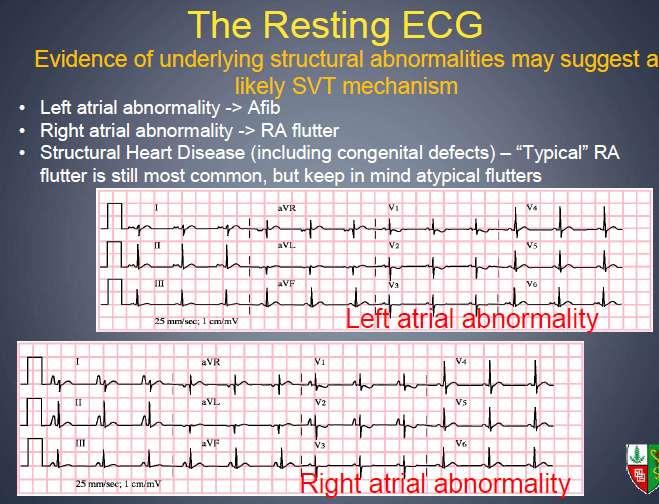 The Resting ECG

Evidence of underlying structural abnormalities may suggest a likely SVT mechanism

• Left atrial abnormality -> Afib
• Right atrial abnormality -> RA flutter
• Structural Heart Disease (including congenital defects) – "Typical" RA flutter is still most common, but keep in mind atypical flutters

I aVR V1 V4
II aVL V2 V5
III aVF V3 V6
25 mm/sec; 1 cm/mV
Left atrial abnormality

I aVR V1 V4
II aVL V2 V5
III aVF V3 V6
25 mm/sec; 1 cm/mV
Right atrial abnormality